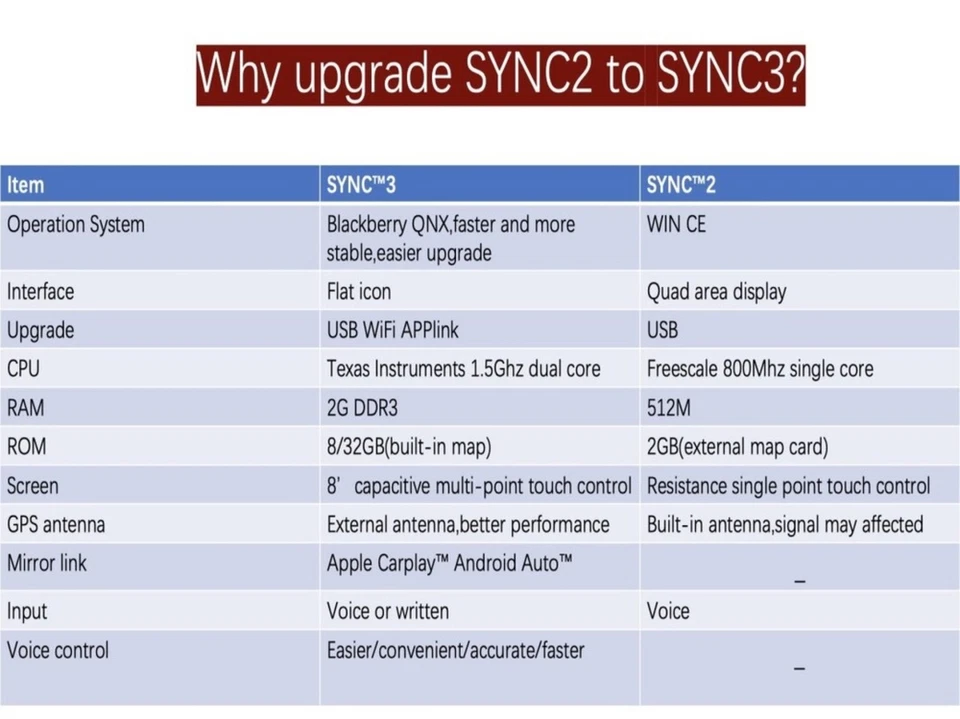 Why upgrade SYNC2 to SYNC3?

| Item | SYNC™3 | SYNC™2 |
|---|---|---|
| Operation System | Blackberry QNX,faster and more stable,easier upgrade | WIN CE |
| Interface | Flat icon | Quad area display |
| Upgrade | USB WiFi APPlink | USB |
| CPU | Texas Instruments 1.5Ghz dual core | Freescale 800Mhz single core |
| RAM | 2G DDR3 | 512M |
| ROM | 8/32GB(built-in map) | 2GB(external map card) |
| Screen | 8' capacitive multi-point touch control | Resistance single point touch control |
| GPS antenna | External antenna,better performance | Built-in antenna,signal may affected |
| Mirror link | Apple Carplay™ Android Auto™ | _ |
| Input | Voice or written | Voice |
| Voice control | Easier/convenient/accurate/faster | _ |